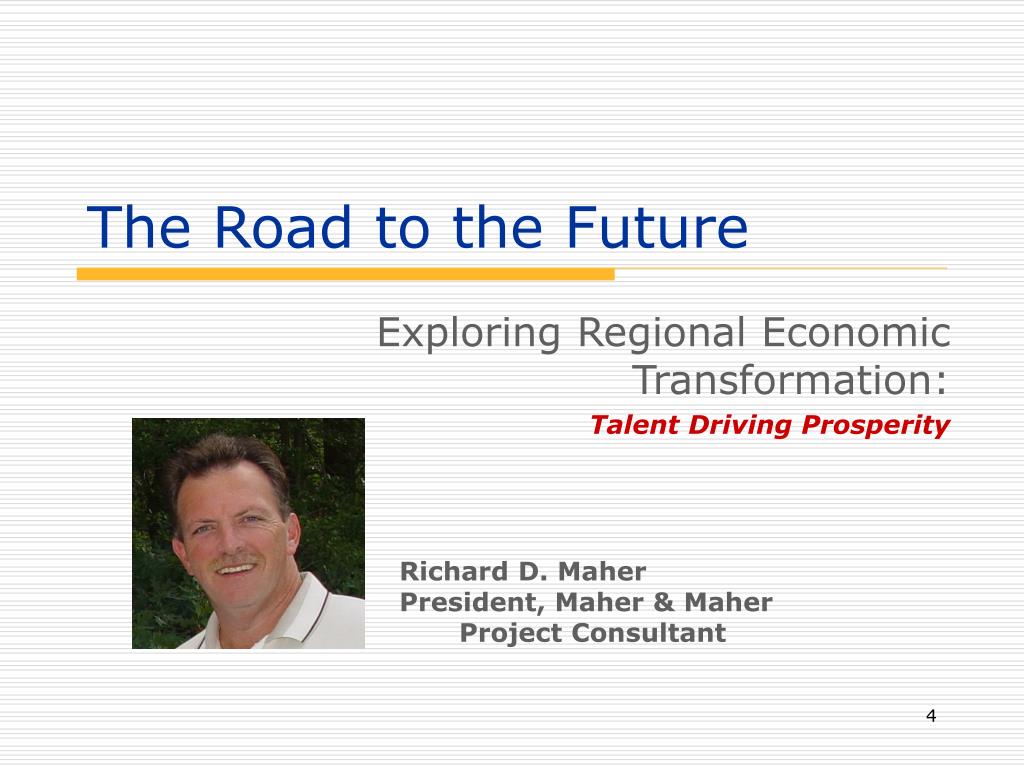 The Road to the Future

Exploring Regional Economic Transformation:

Talent Driving Prosperity

Richard D. Maher
President, Maher & Maher
Project Consultant

4